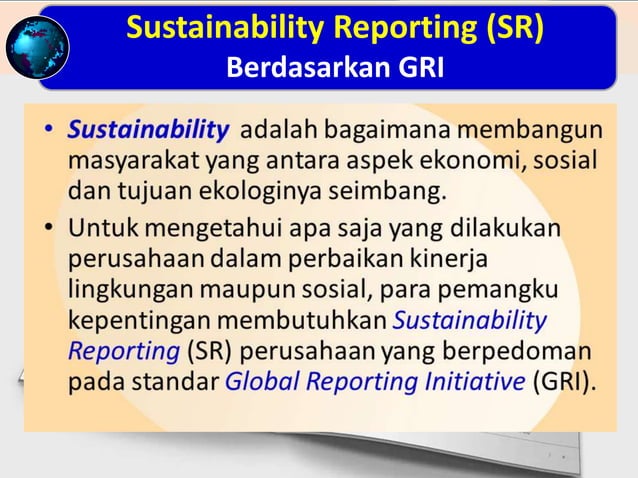 Sustainability Reporting (SR)
Berdasarkan GRI

• Sustainability adalah bagaimana membangun masyarakat yang antara aspek ekonomi, sosial dan tujuan ekologinya seimbang.

• Untuk mengetahui apa saja yang dilakukan perusahaan dalam perbaikan kinerja lingkungan maupun sosial, para pemangku kepentingan membutuhkan Sustainability Reporting (SR) perusahaan yang berpedoman pada standar Global Reporting Initiative (GRI).